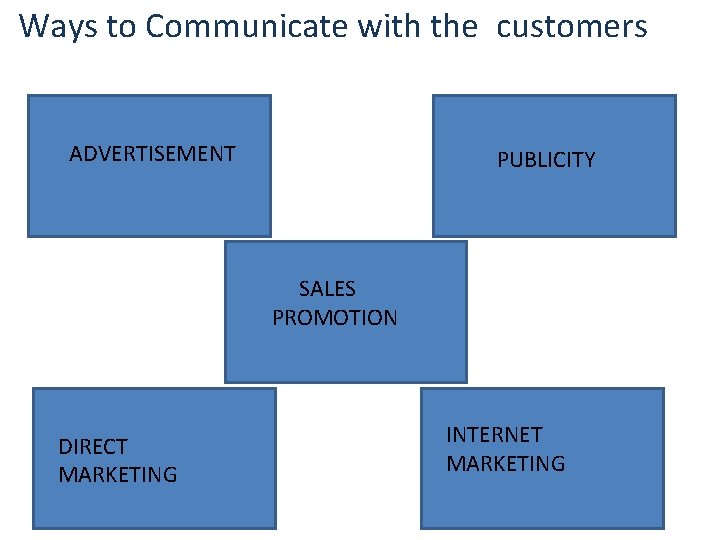 Ways to Communicate with the  customers

ADVERTISEMENT

PUBLICITY

SALES PROMOTION

DIRECT MARKETING

INTERNET MARKETING